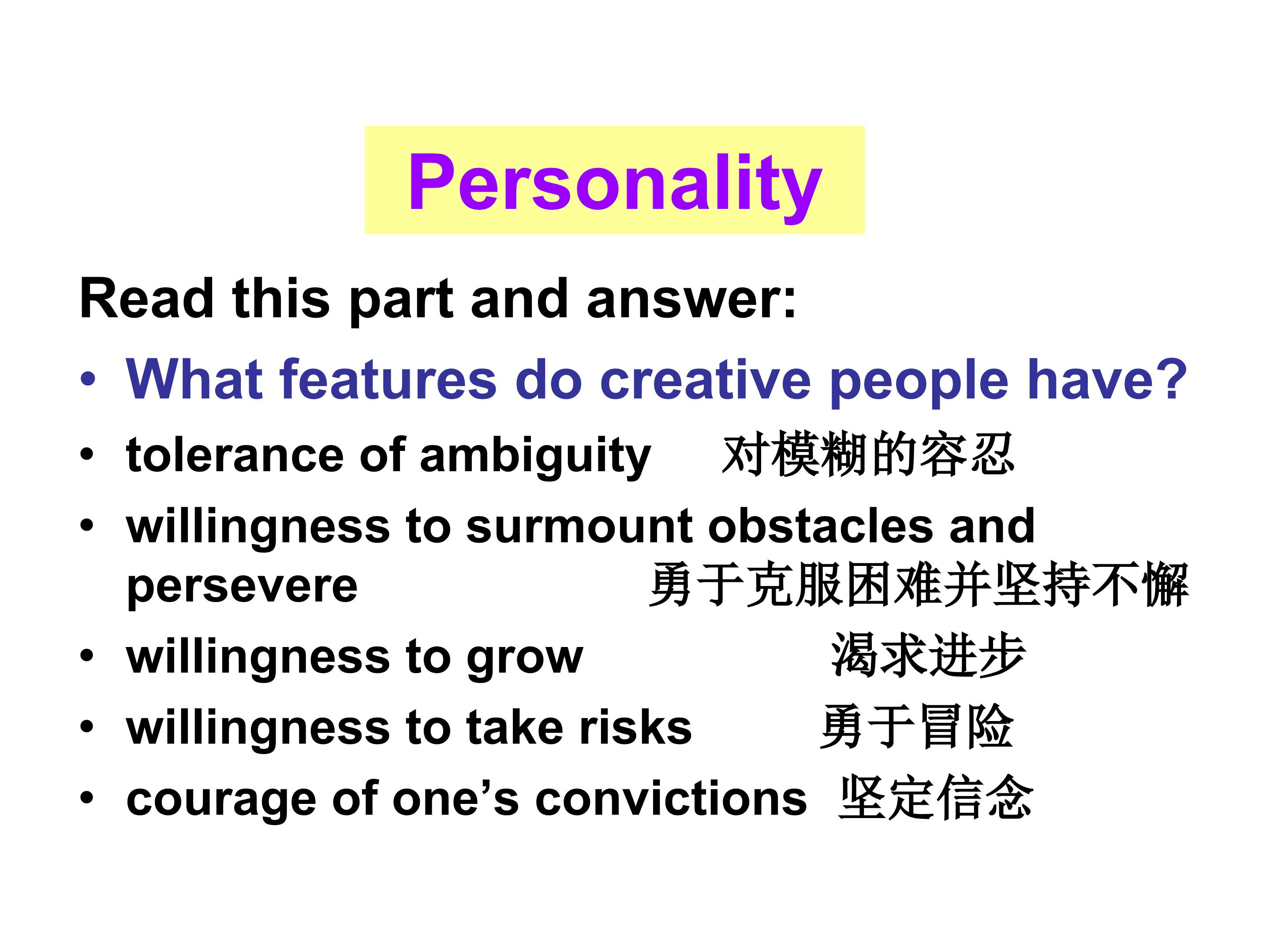 Personality

Read this part and answer:

• What features do creative people have?
• tolerance of ambiguity 对模糊的容忍
• willingness to surmount obstacles and persevere 勇于克服困难并坚持不懈
• willingness to grow 渴求进步
• willingness to take risks 勇于冒险
• courage of one's convictions 坚定信念